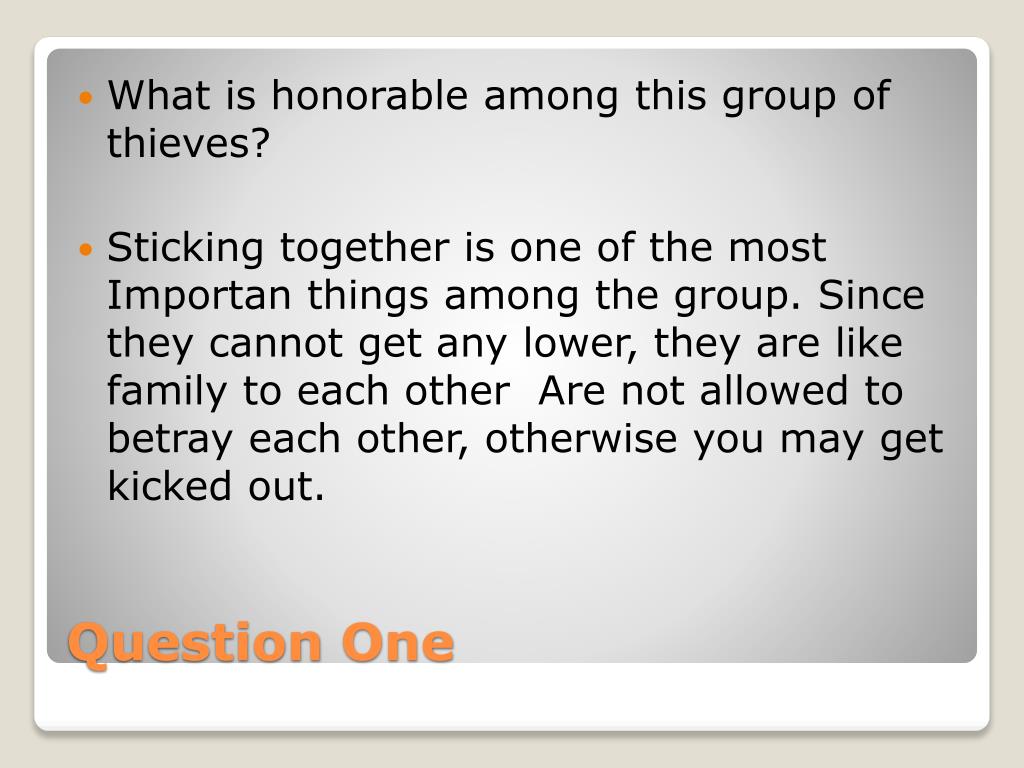 What is honorable among this group of thieves?

Sticking together is one of the most Importan things among the group. Since they cannot get any lower, they are like family to each other  Are not allowed to betray each other, otherwise you may get kicked out.

Question One